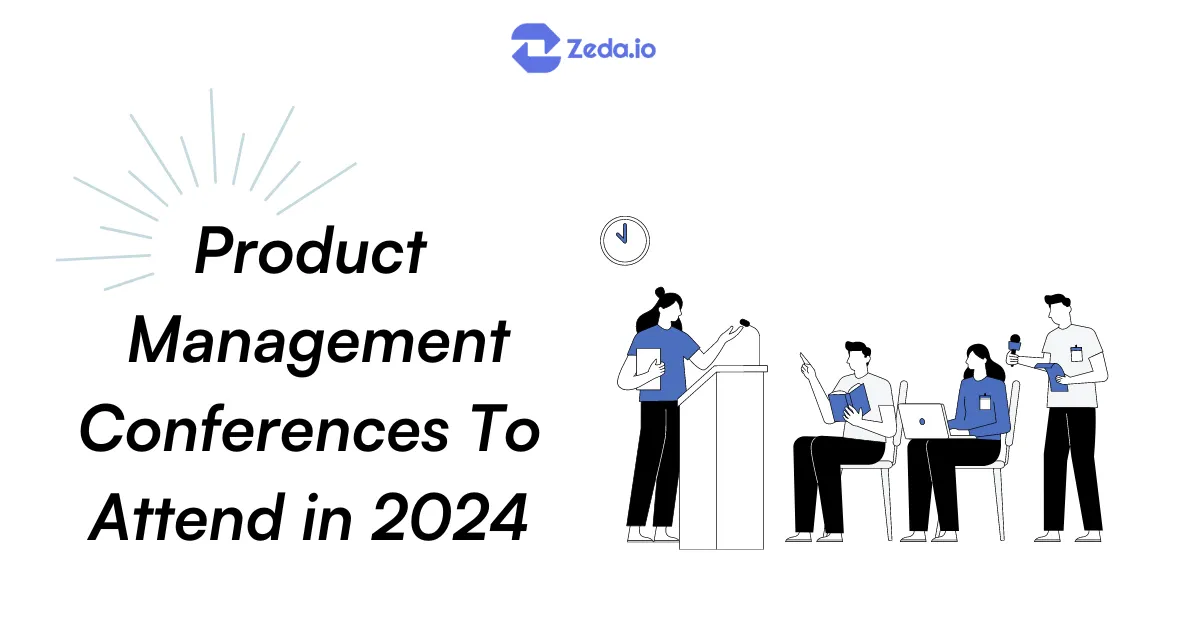 Zeda.io

Product Management Conferences To Attend in 2024